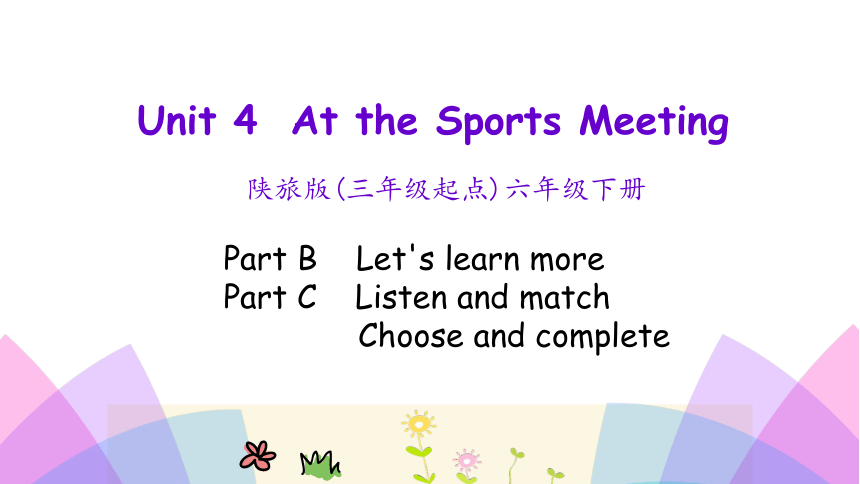 Unit 4 At the Sports Meeting

陕旅版(三年级起点)六年级下册

Part B Let's learn more
Part C Listen and match
Choose and complete